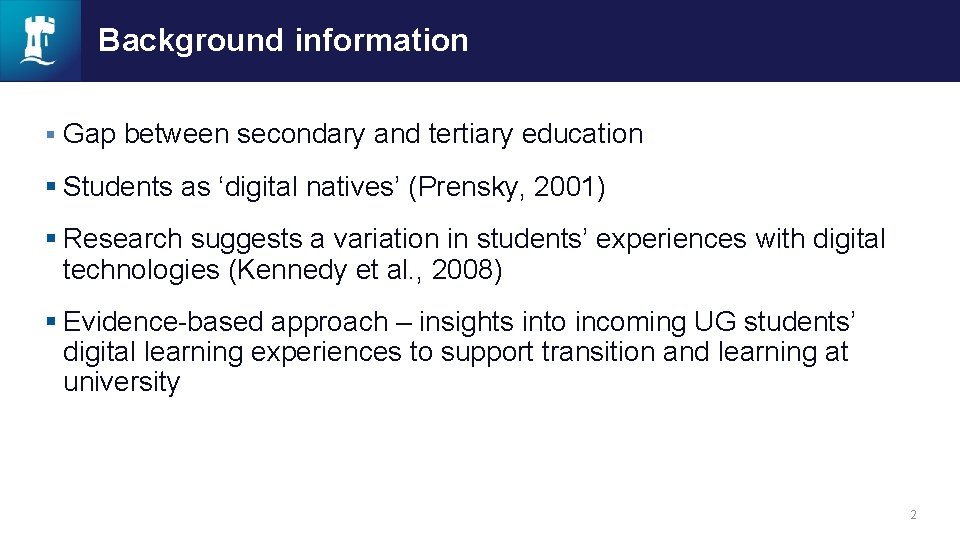 Background information

▪ Gap between secondary and tertiary education

▪ Students as ‘digital natives’ (Prensky, 2001)

▪ Research suggests a variation in students’ experiences with digital technologies (Kennedy et al., 2008)

▪ Evidence-based approach – insights into incoming UG students’ digital learning experiences to support transition and learning at university

2